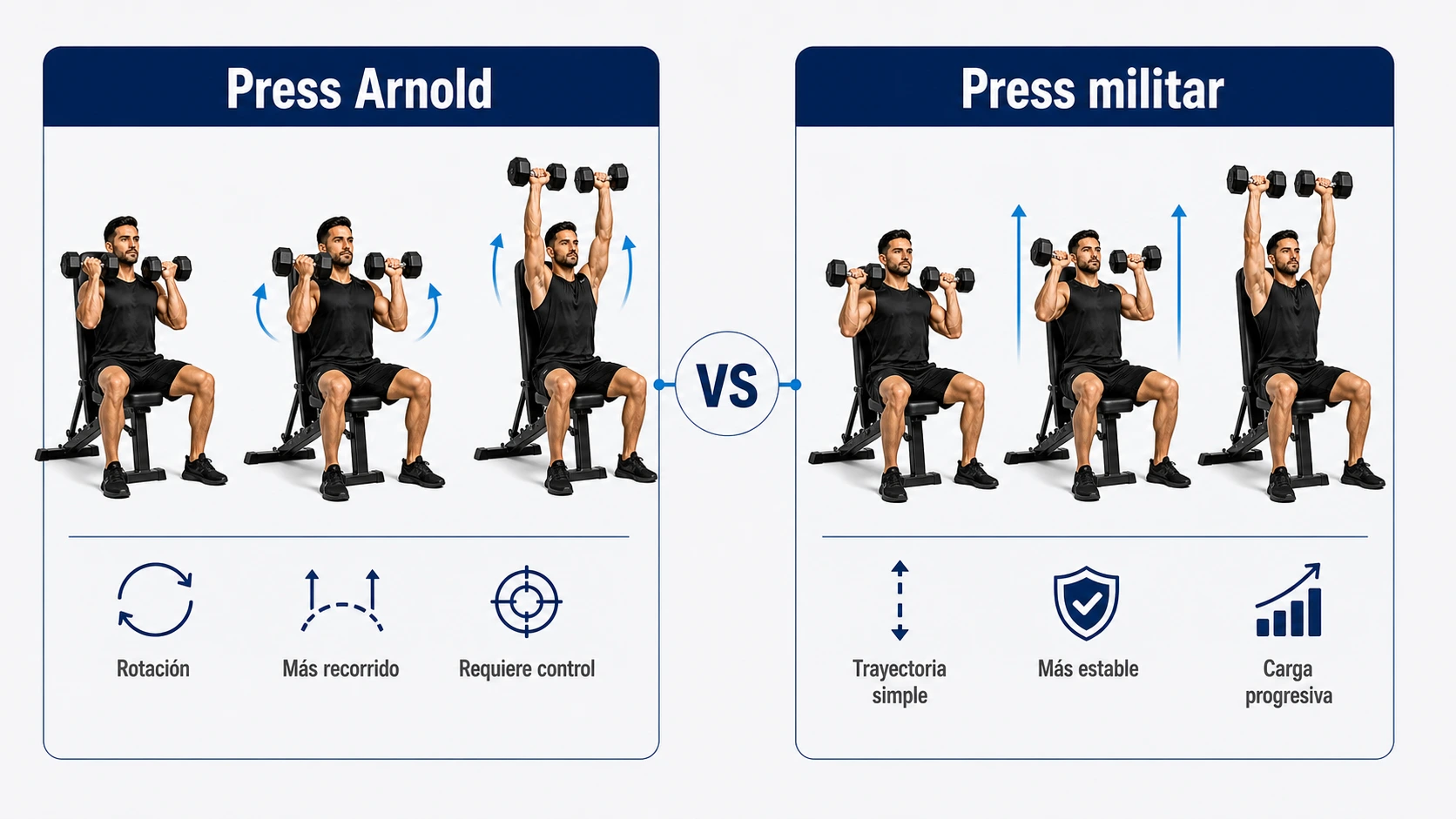 Press Arnold

Rotación

Más recorrido

Requiere control

VS

Press militar

Trayectoria simple

Más estable

Carga progresiva